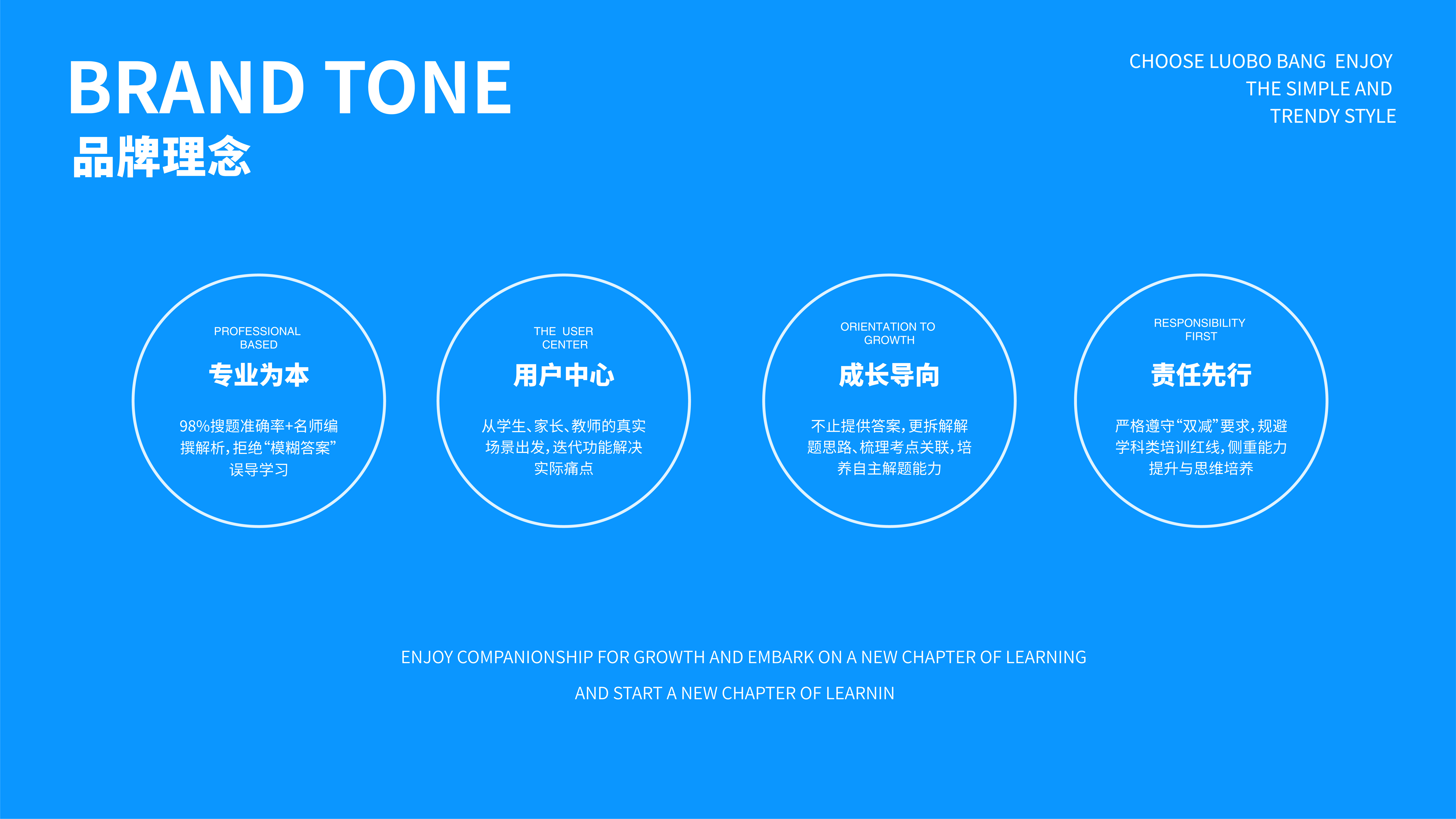 BRAND TONE
品牌理念

CHOOSE LUOBO BANG ENJOY THE SIMPLE AND TRENDY STYLE

PROFESSIONAL BASED
专业为本
98%搜题准确率+名师编撰解析，拒绝“模糊答案”误导学习

THE USER CENTER
用户中心
从学生、家长、教师的真实场景出发，迭代功能解决实际痛点

ORIENTATION TO GROWTH
成长导向
不止提供答案，更拆解解题思路、梳理考点关联，培养自主解题能力

RESPONSIBILITY FIRST
责任先行
严格遵守“双减”要求，规避学科类培训红线，侧重能力提升与思维培养

ENJOY COMPANIONSHIP FOR GROWTH AND EMBARK ON A NEW CHAPTER OF LEARNING

AND START A NEW CHAPTER OF LEARNIN